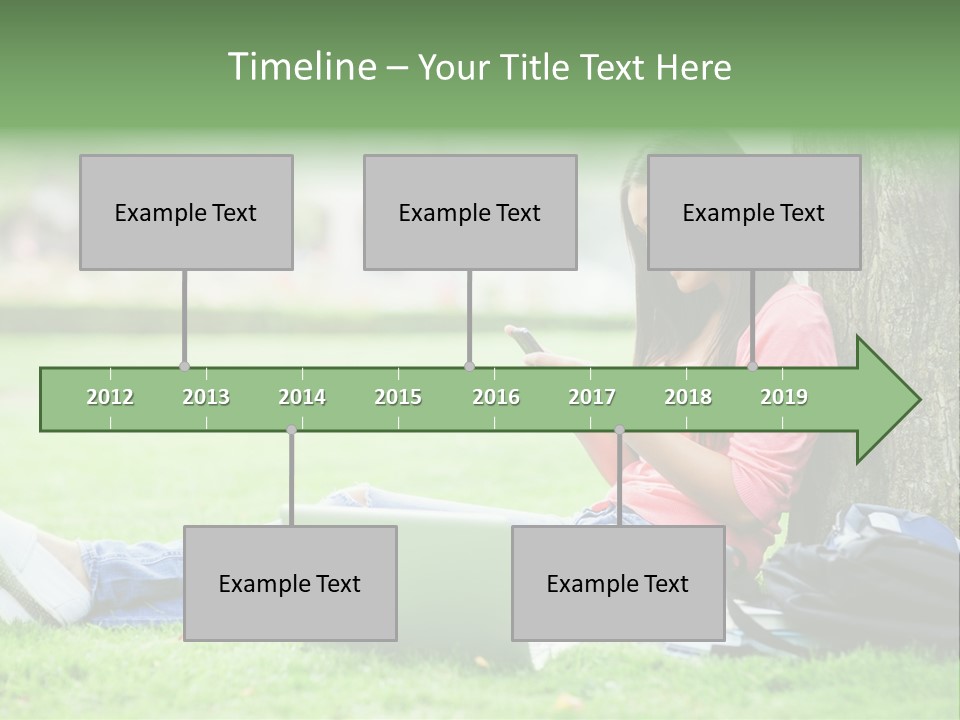 Timeline – Your Title Text Here

Example Text

Example Text

Example Text

2012 2013 2014 2015 2016 2017 2018 2019

Example Text

Example Text